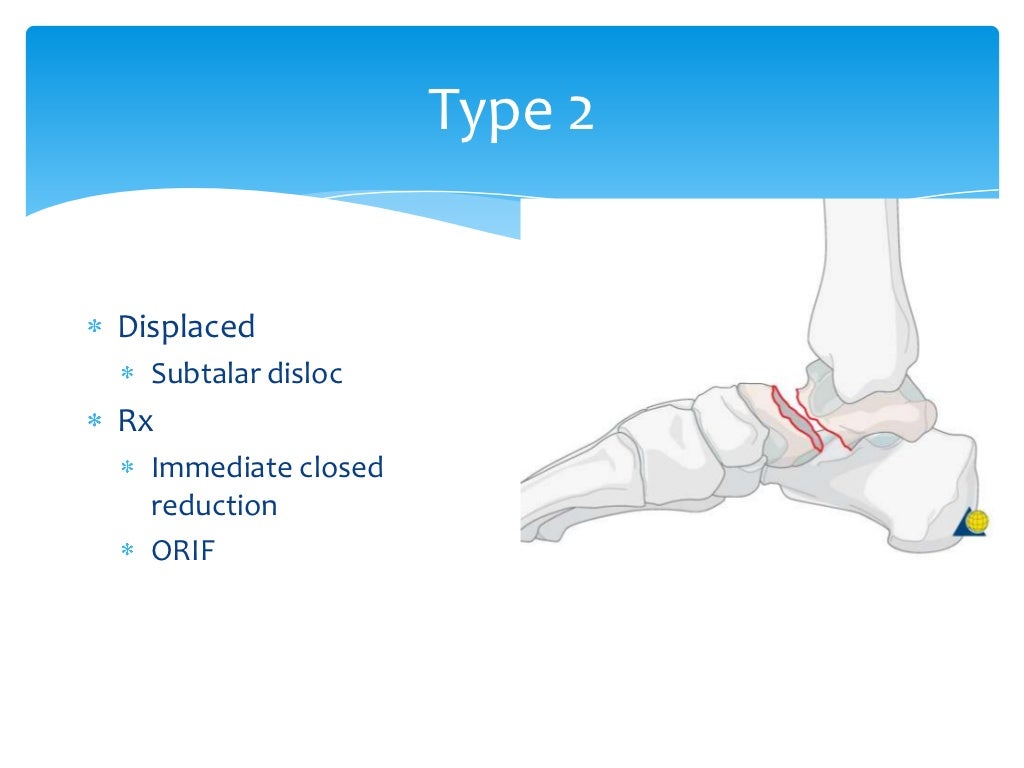 Type 2

* Displaced
  * Subtalar disloc
* Rx
  * Immediate closed reduction
  * ORIF